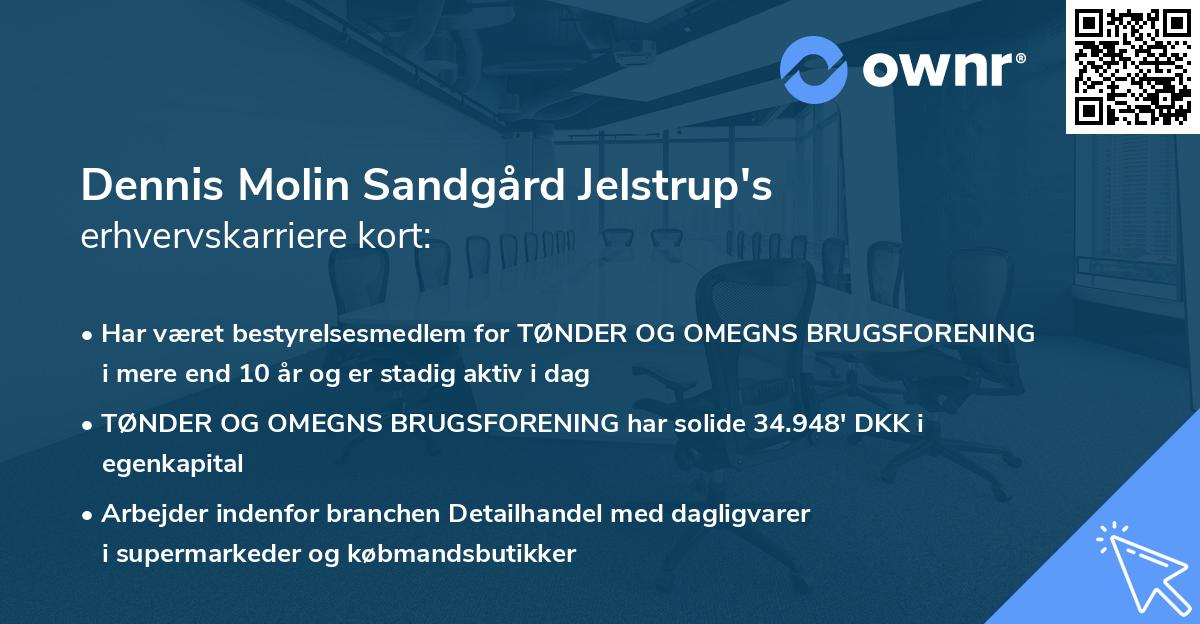 ownr®

Dennis Molin Sandgård Jelstrup's
erhvervskarriere kort:

• Har været bestyrelsesmedlem for TØNDER OG OMEGNS BRUGSFORENING i mere end 10 år og er stadig aktiv i dag

• TØNDER OG OMEGNS BRUGSFORENING har solide 34.948' DKK i egenkapital

• Arbejder indenfor branchen Detailhandel med dagligvarer i supermarkeder og købmandsbutikker